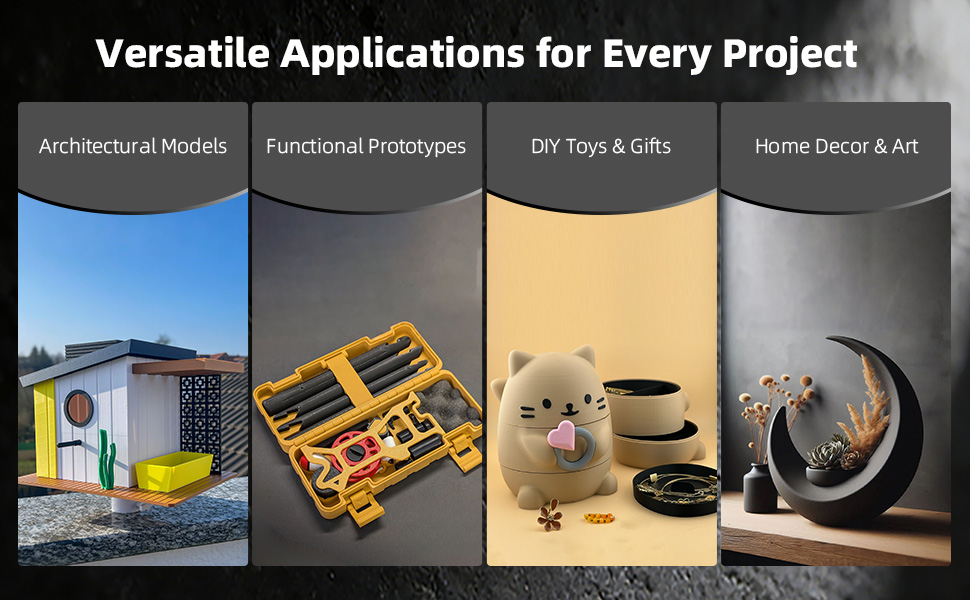 Versatile Applications for Every Project

Architectural Models

Functional Prototypes

DIY Toys & Gifts

Home Decor & Art